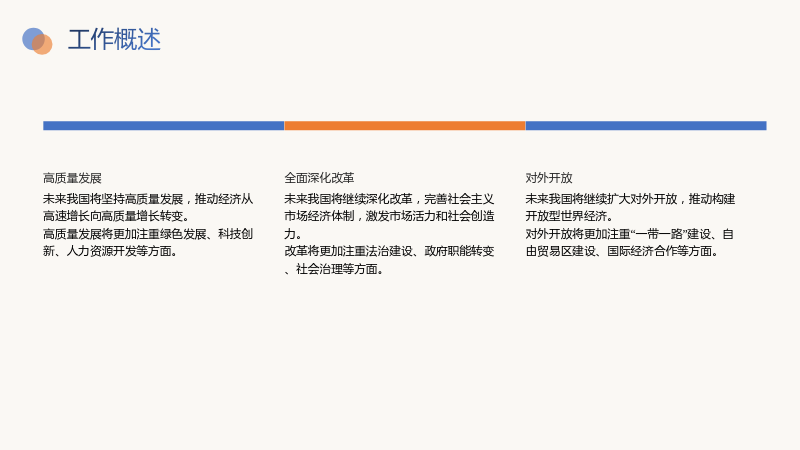 工作概述

高质量发展

未来我国将坚持高质量发展，推动经济从高速增长向高质量增长转变。

高质量发展将更加注重绿色发展、科技创新、人力资源开发等方面。

全面深化改革

未来我国将继续深化改革，完善社会主义市场经济体制，激发市场活力和社会创造力。

改革将更加注重法治建设、政府职能转变、社会治理等方面。

对外开放

未来我国将继续扩大对外开放，推动构建开放型世界经济。

对外开放将更加注重“一带一路”建设、自由贸易区建设、国际经济合作等方面。